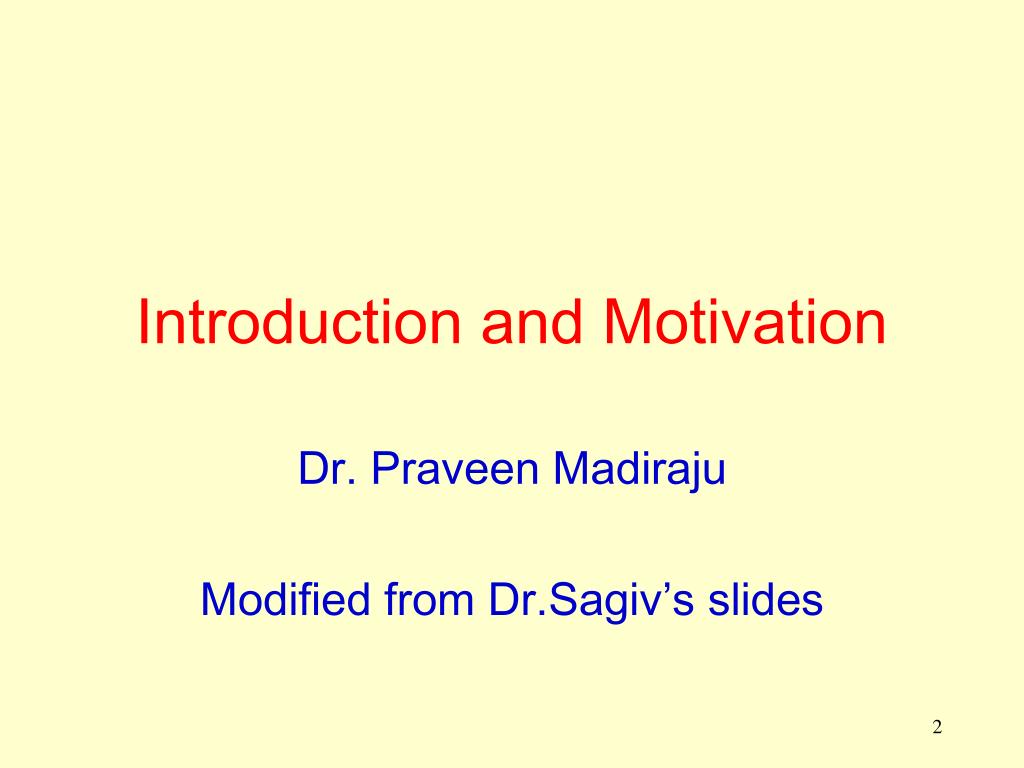 Introduction and Motivation

Dr. Praveen Madiraju

Modified from Dr.Sagiv’s slides

2